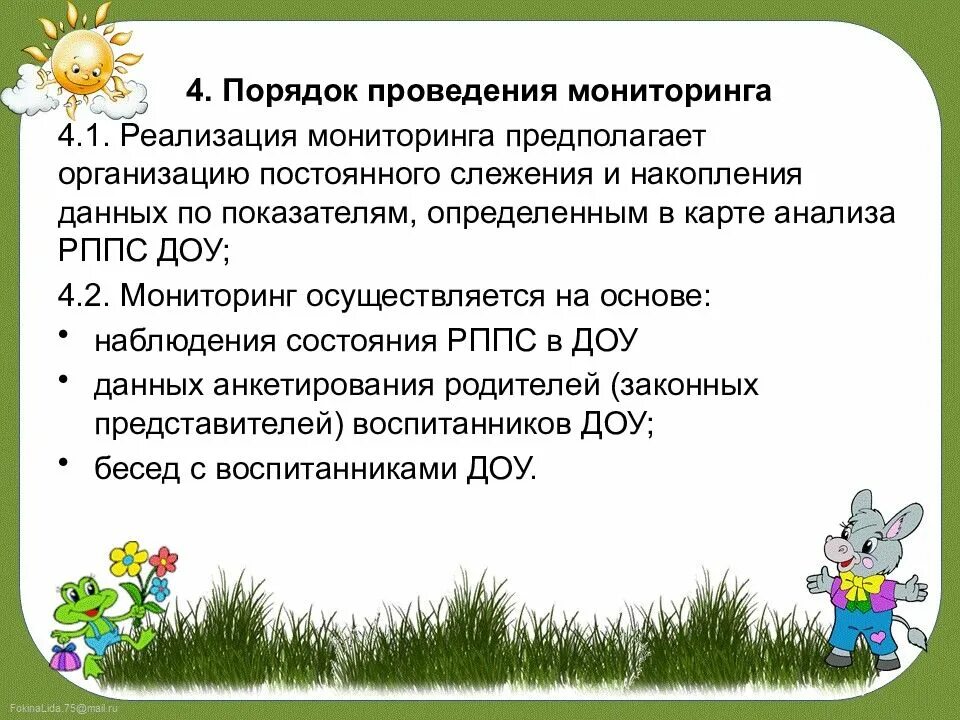 4. Порядок проведения мониторинга

4.1. Реализация мониторинга предполагает организацию постоянного слежения и накопления данных по показателям, определенным в карте анализа РППС ДОУ;

4.2. Мониторинг осуществляется на основе:

• наблюдения состояния РППС в ДОУ

• данных анкетирования родителей (законных представителей) воспитанников ДОУ;

• бесед с воспитанниками ДОУ.

FokinaLida.75@mail.ru